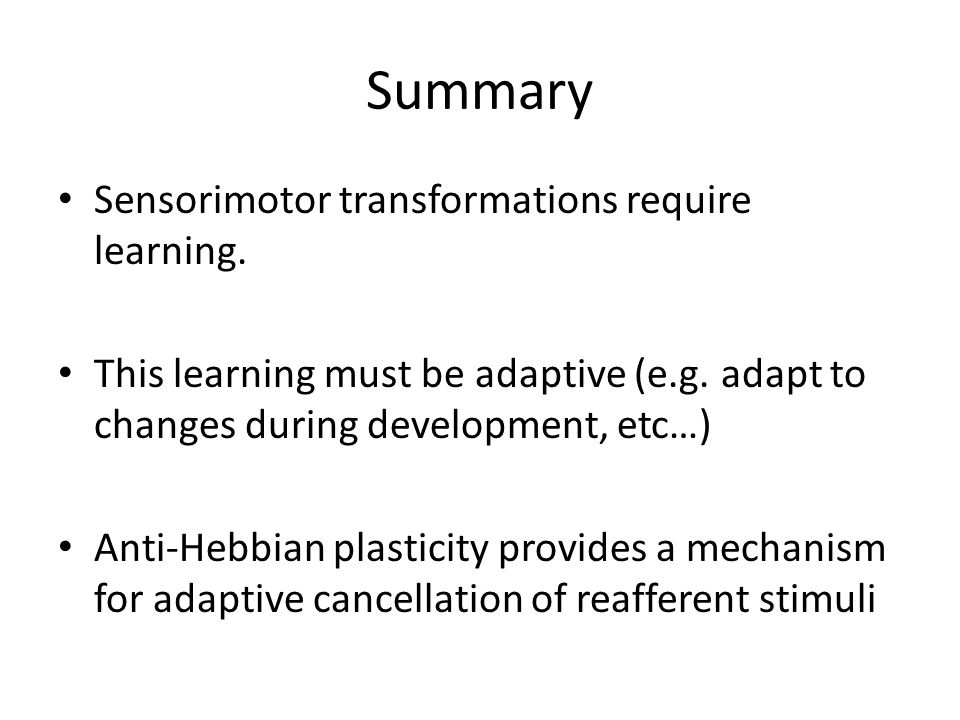 Summary

• Sensorimotor transformations require learning.

• This learning must be adaptive (e.g. adapt to changes during development, etc…)

• Anti-Hebbian plasticity provides a mechanism for adaptive cancellation of reafferent stimuli